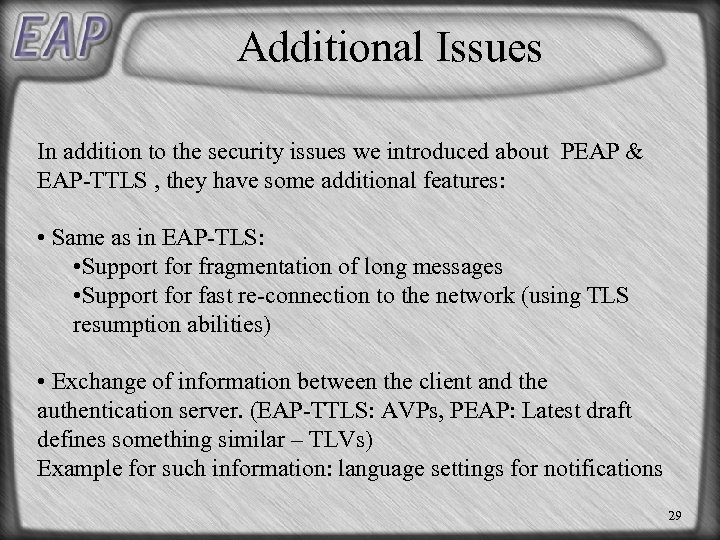 EAP

Additional Issues

In addition to the security issues we introduced about PEAP & EAP-TTLS , they have some additional features:

• Same as in EAP-TLS:
•Support for fragmentation of long messages
•Support for fast re-connection to the network (using TLS resumption abilities)

• Exchange of information between the client and the authentication server. (EAP-TTLS: AVPs, PEAP: Latest draft defines something similar – TLVs)
Example for such information: language settings for notifications

29